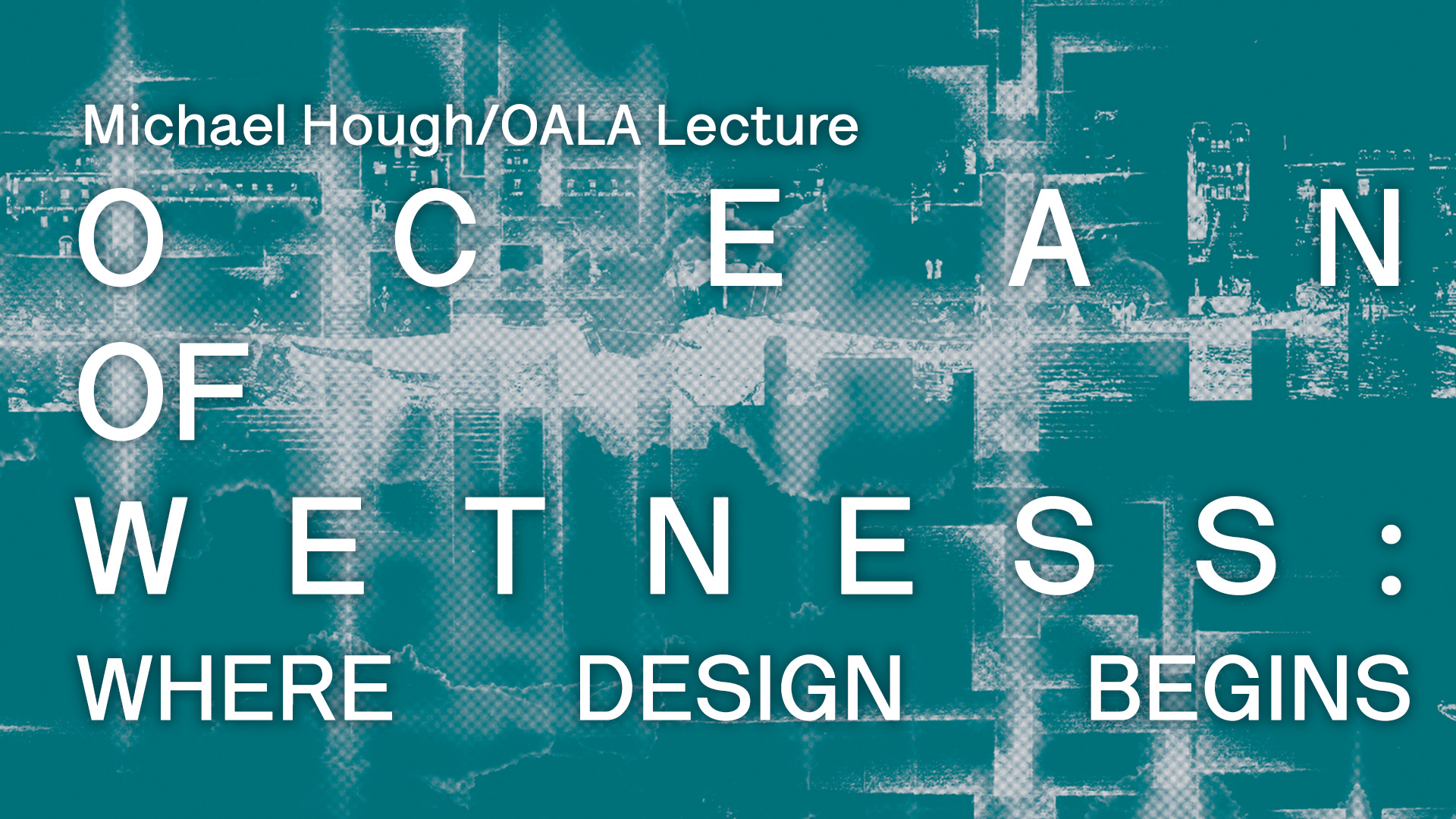 Michael Hough/OALA Lecture

OCEAN OF WETNESS: WHERE DESIGN BEGINS